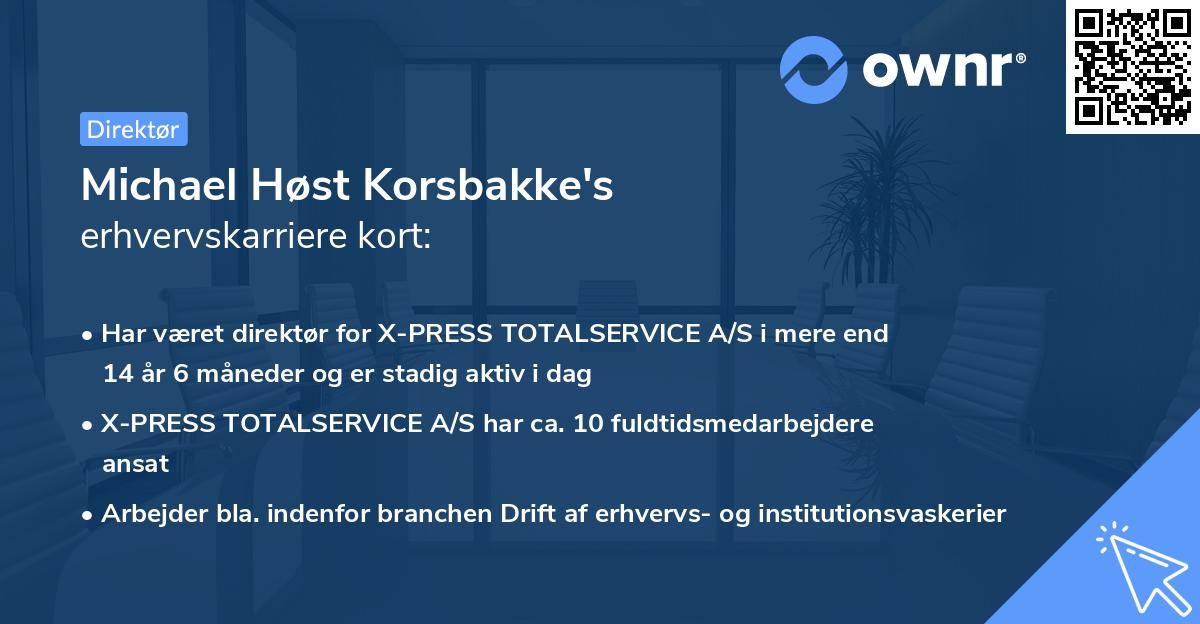 ownr®

Direktør

Michael Høst Korsbakke's
erhvervskarriere kort:

• Har været direktør for X-PRESS TOTALSERVICE A/S i mere end 14 år 6 måneder og er stadig aktiv i dag

• X-PRESS TOTALSERVICE A/S har ca. 10 fuldtidsmedarbejdere ansat

• Arbejder bla. indenfor branchen Drift af erhvervs- og institutionsvaskerier